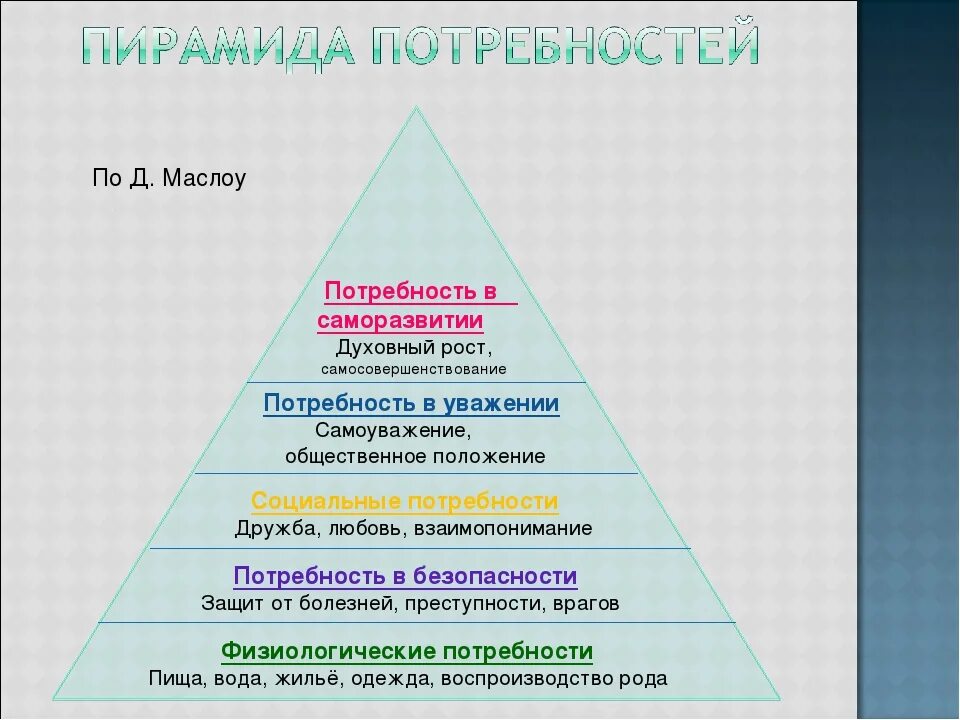 ПИРАМИДА ПОТРЕБНОСТЕЙ

По Д. Маслоу

Потребность в саморазвитии
Духовный рост, самосовершенствование

Потребность в уважении
Самоуважение, общественное положение

Социальные потребности
Дружба, любовь, взаимопонимание

Потребность в безопасности
Защит от болезней, преступности, врагов

Физиологические потребности
Пища, вода, жильё, одежда, воспроизводство рода